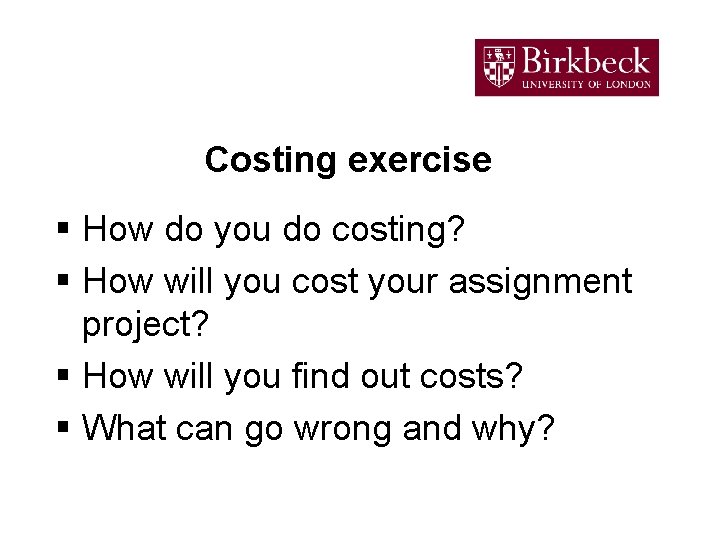 Birkbeck
UNIVERSITY OF LONDON

Costing exercise

▪ How do you do costing?
▪ How will you cost your assignment project?
▪ How will you find out costs?
▪ What can go wrong and why?